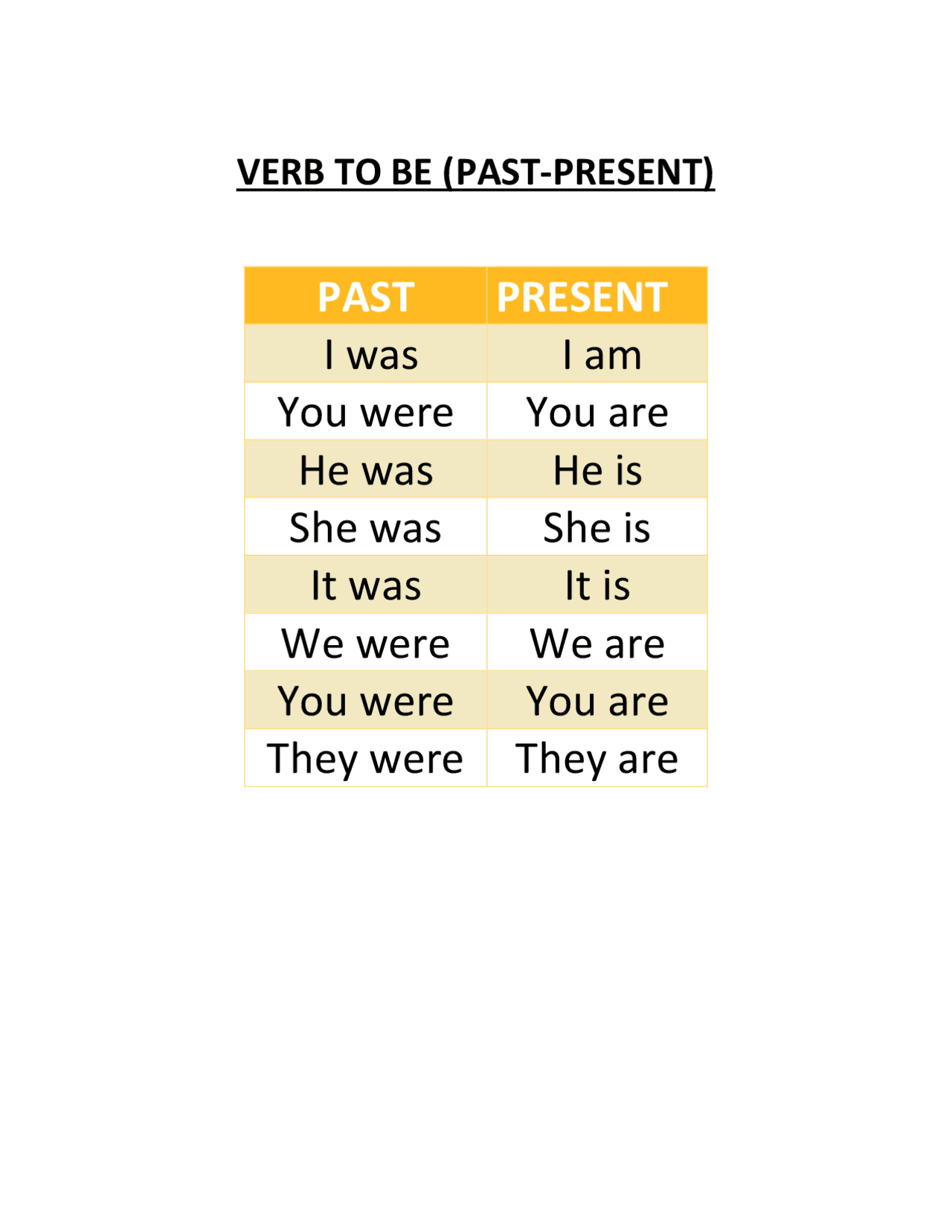 VERB TO BE (PAST-PRESENT)

| PAST | PRESENT |
|---|---|
| I was | I am |
| You were | You are |
| He was | He is |
| She was | She is |
| It was | It is |
| We were | We are |
| You were | You are |
| They were | They are |